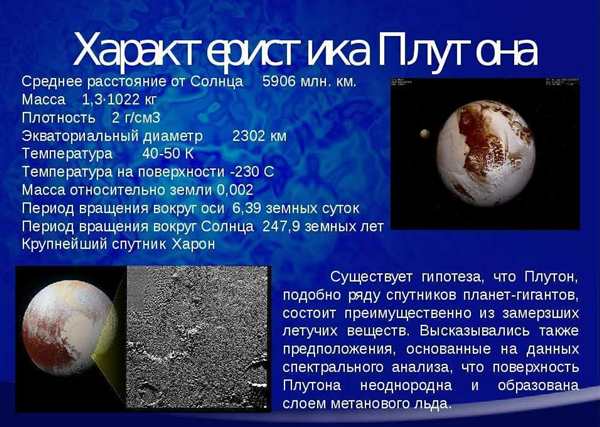 Характеристика Плутона

Среднее расстояние от Солнца 5906 млн. км.
Масса 1,3·1022 кг
Плотность 2 г/см3
Экваториальный диаметр 2302 км
Температура 40-50 К
Температура на поверхности -230 С
Масса относительно земли 0,002
Период вращения вокруг оси 6,39 земных суток
Период вращения вокруг Солнца 247,9 земных лет
Крупнейший спутник Харон

Существует гипотеза, что Плутон, подобно ряду спутников планет-гигантов, состоит преимущественно из замерзших летучих веществ. Высказывались также предположения, основанные на данных спектрального анализа, что поверхность Плутона неоднородна и образована слоем метанового льда.